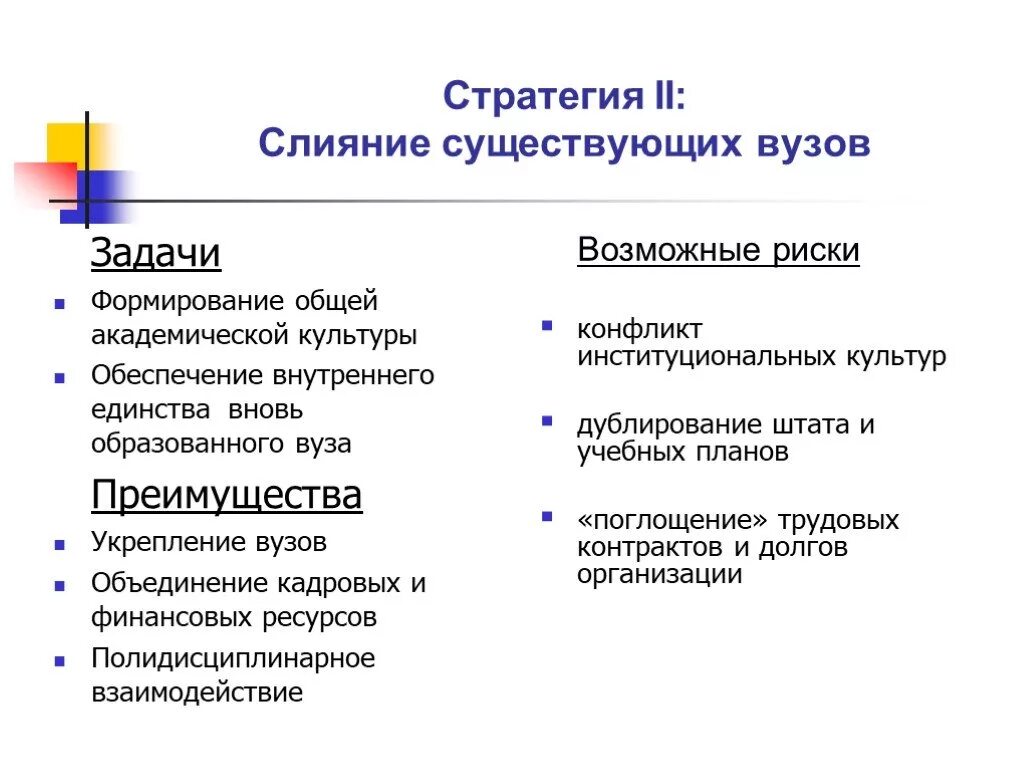 Стратегия II:
Слияние существующих вузов

Задачи

- Формирование общей академической культуры
- Обеспечение внутреннего единства вновь образованного вуза

Преимущества

- Укрепление вузов
- Объединение кадровых и финансовых ресурсов
- Полидисциплинарное взаимодействие

Возможные риски

- конфликт институциональных культур
- дублирование штата и учебных планов
- «поглощение» трудовых контрактов и долгов организации